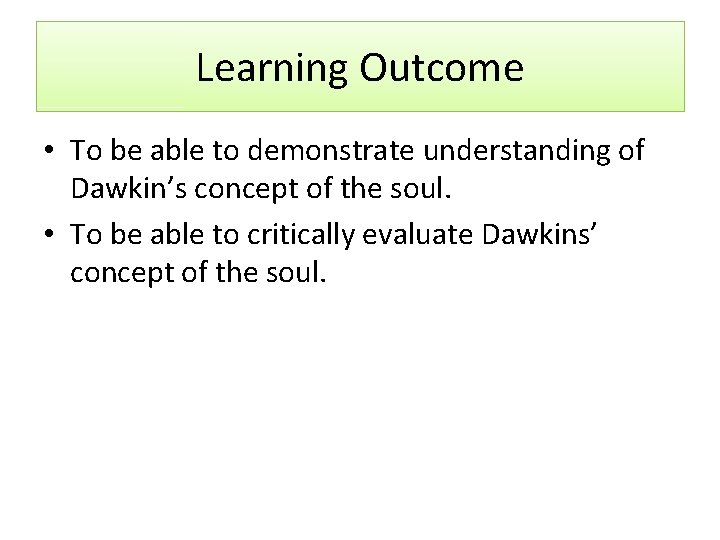 Learning Outcome

• To be able to demonstrate understanding of Dawkin’s concept of the soul.
• To be able to critically evaluate Dawkins’ concept of the soul.